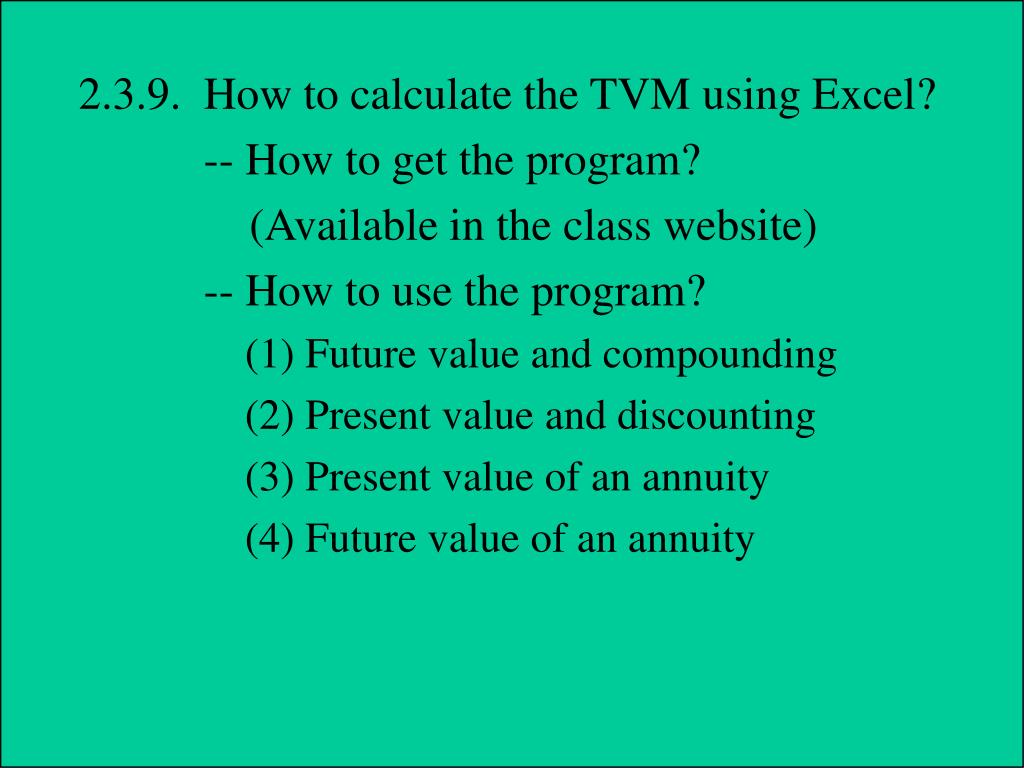 2.3.9. How to calculate the TVM using Excel?

-- How to get the program?

(Available in the class website)

-- How to use the program?

(1) Future value and compounding

(2) Present value and discounting

(3) Present value of an annuity

(4) Future value of an annuity